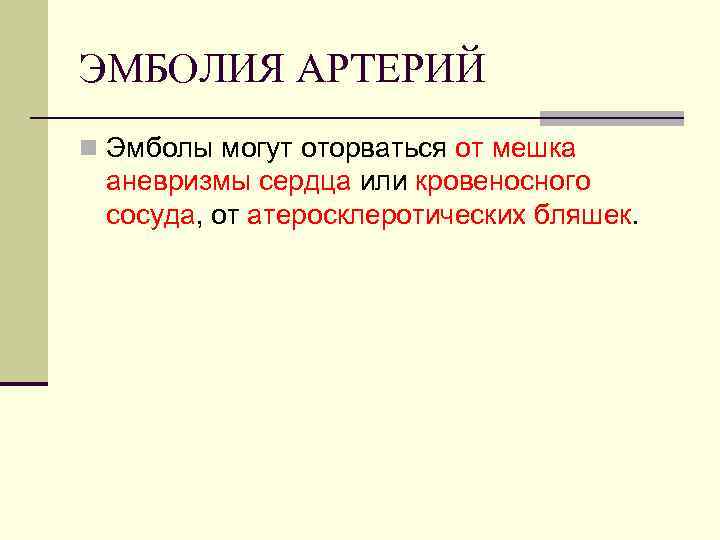 ЭМБОЛИЯ АРТЕРИЙ

Эмболы могут оторваться от мешка аневризмы сердца или кровеносного сосуда, от атеросклеротических бляшек.